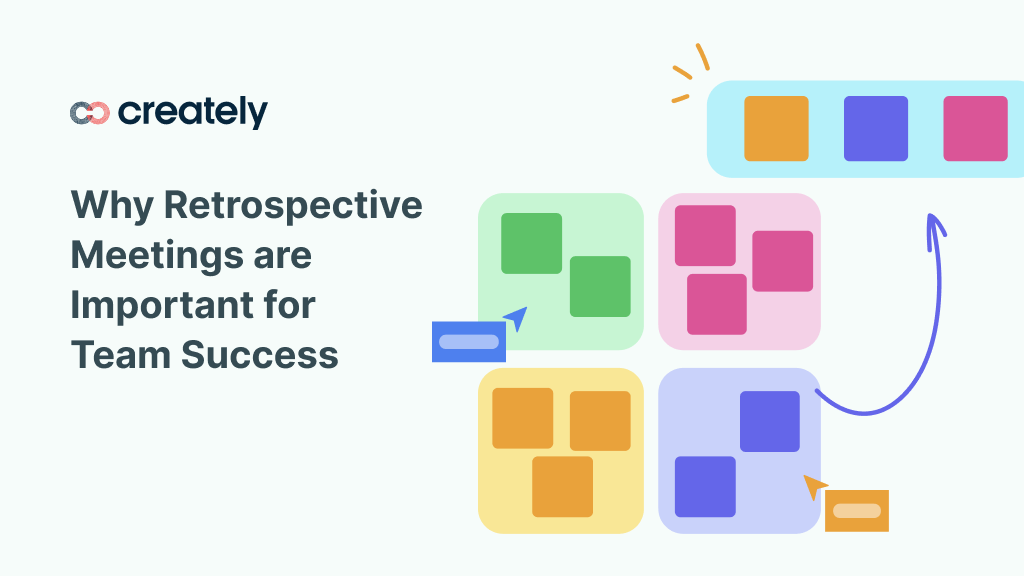 creately

Why Retrospective Meetings are Important for Team Success